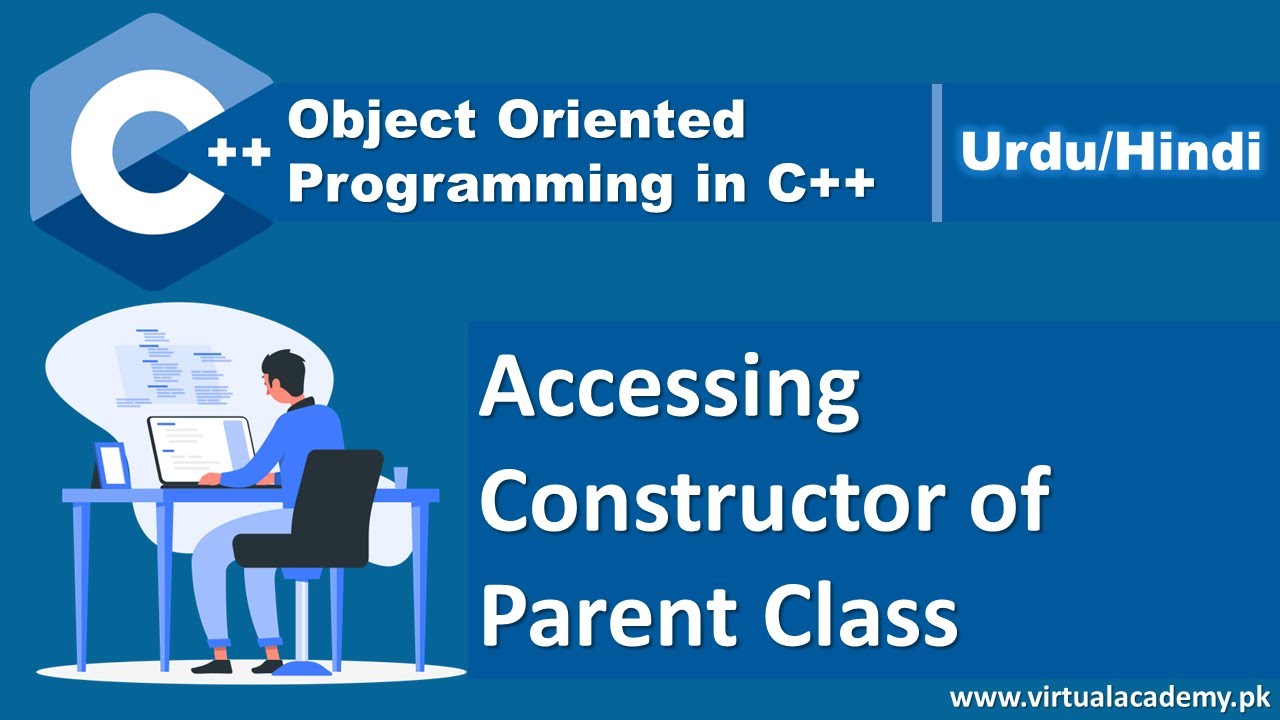 C++

Object Oriented Programming in C++

Urdu/Hindi

Accessing Constructor of Parent Class

www.virtualacademy.pk